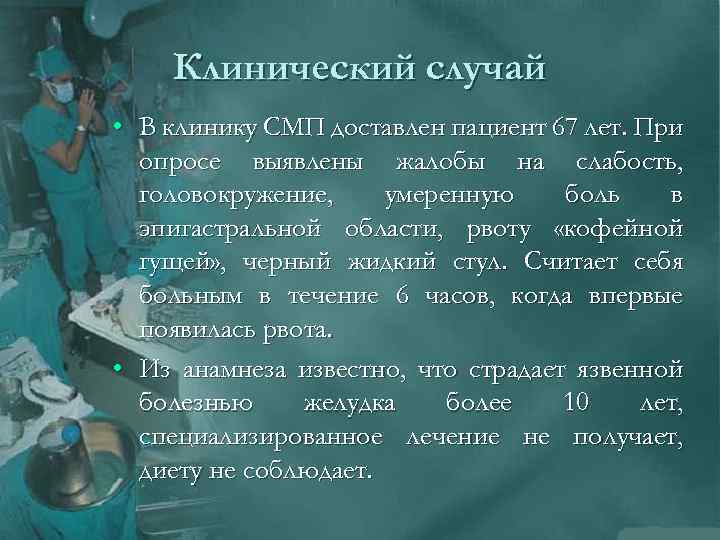 Клинический случай

• В клинику СМП доставлен пациент 67 лет. При опросе выявлены жалобы на слабость, головокружение, умеренную боль в эпигастральной области, рвоту «кофейной гущей», черный жидкий стул. Считает себя больным в течение 6 часов, когда впервые появилась рвота.

• Из анамнеза известно, что страдает язвенной болезнью желудка более 10 лет, специализированное лечение не получает, диету не соблюдает.